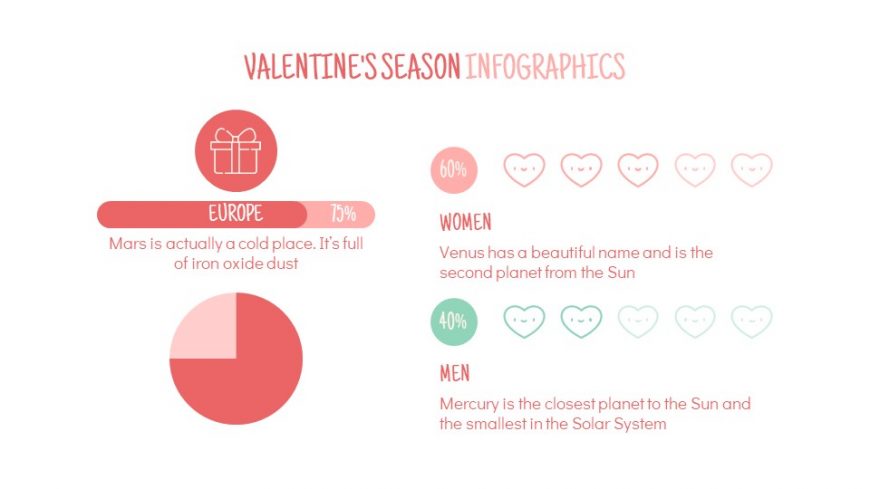 VALENTINE'S SEASON INFOGRAPHICS

EUROPE 75%

Mars is actually a cold place. It's full of iron oxide dust

60%

WOMEN

Venus has a beautiful name and is the second planet from the Sun

40%

MEN

Mercury is the closest planet to the Sun and the smallest in the Solar System